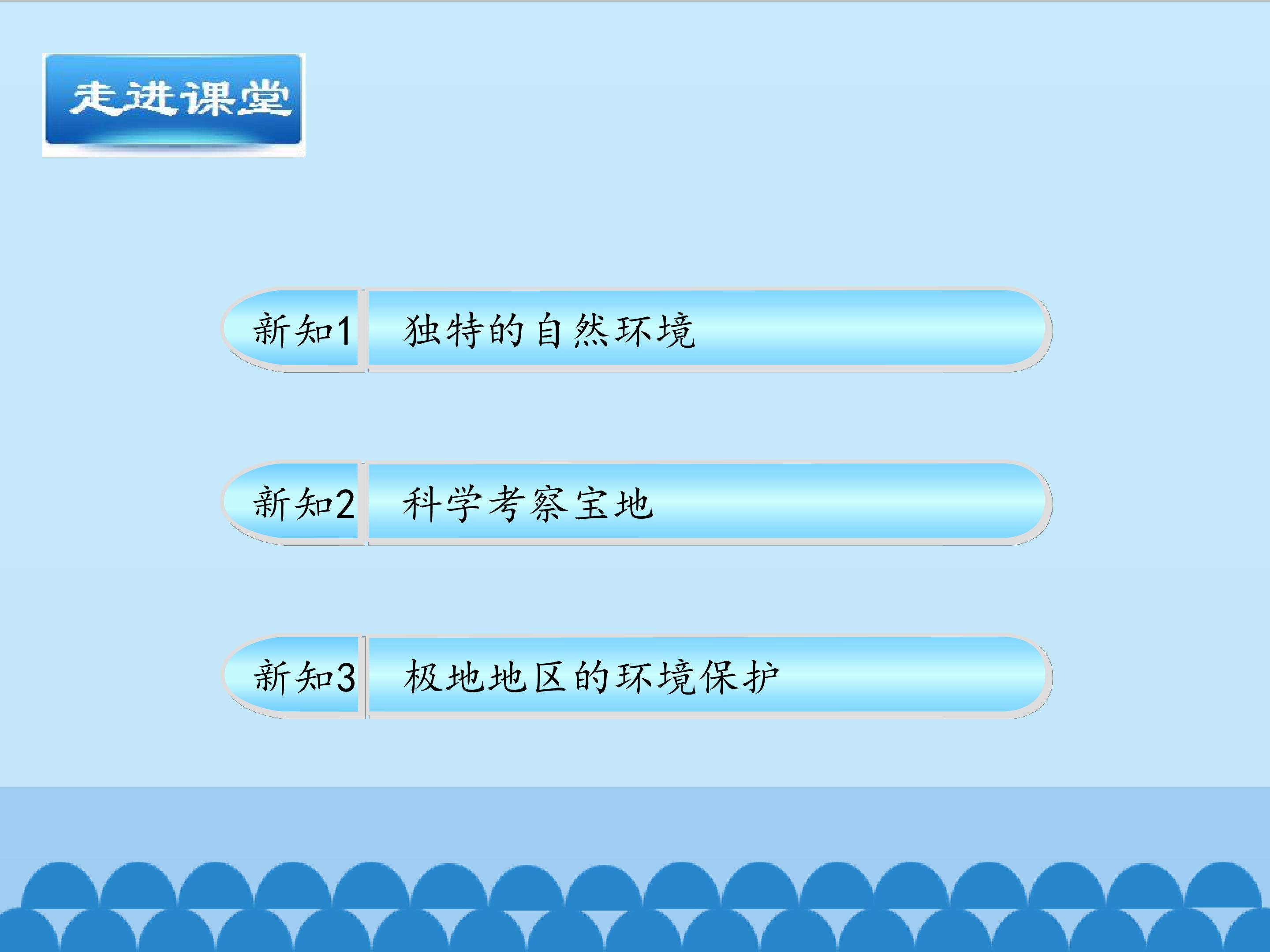 走进课堂

新知1 独特的自然环境

新知2 科学考察宝地

新知3 极地地区的环境保护